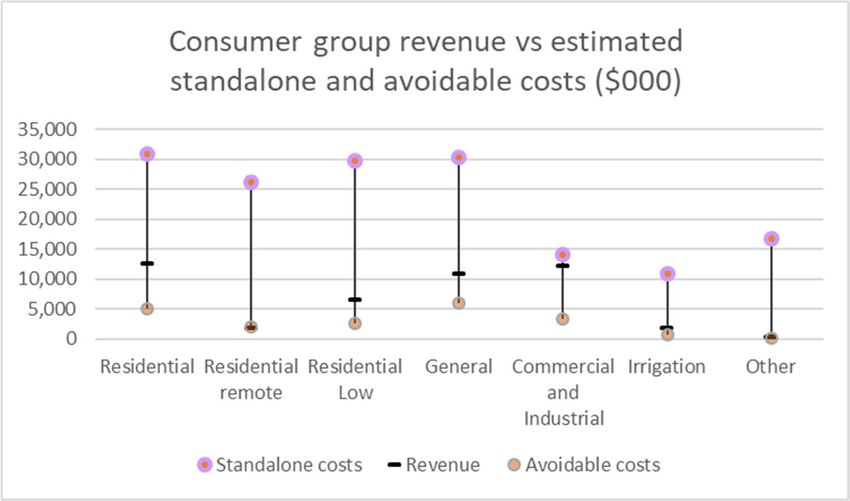 Consumer group revenue vs estimated standalone and avoidable costs ($000)

35,000
30,000
25,000
20,000
15,000
10,000
5,000
0

Residential
Residential remote
Residential Low
General
Commercial and Industrial
Irrigation
Other

Standalone costs
Revenue
Avoidable costs